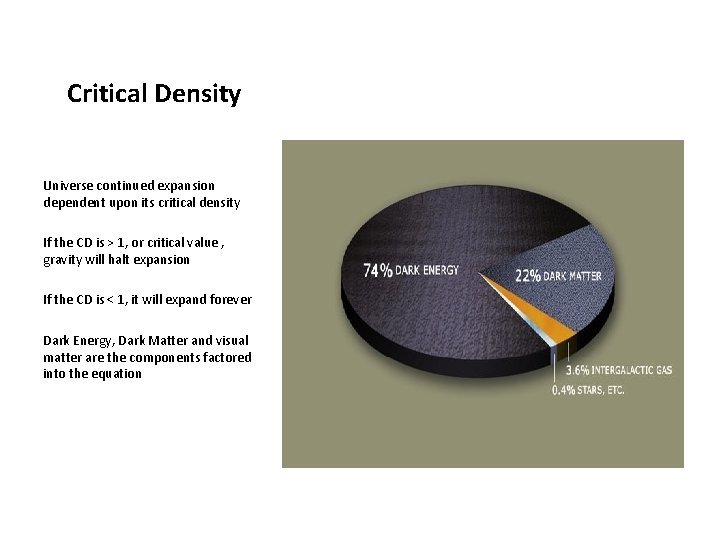 Critical Density

Universe continued expansion dependent upon its critical density

If the CD is > 1, or critical value , gravity will halt expansion

If the CD is < 1, it will expand forever

Dark Energy, Dark Matter and visual matter are the components factored into the equation

74% DARK ENERGY

22% DARK MATTER

3.6% INTERGALACTIC GAS

0.4% STARS, ETC.